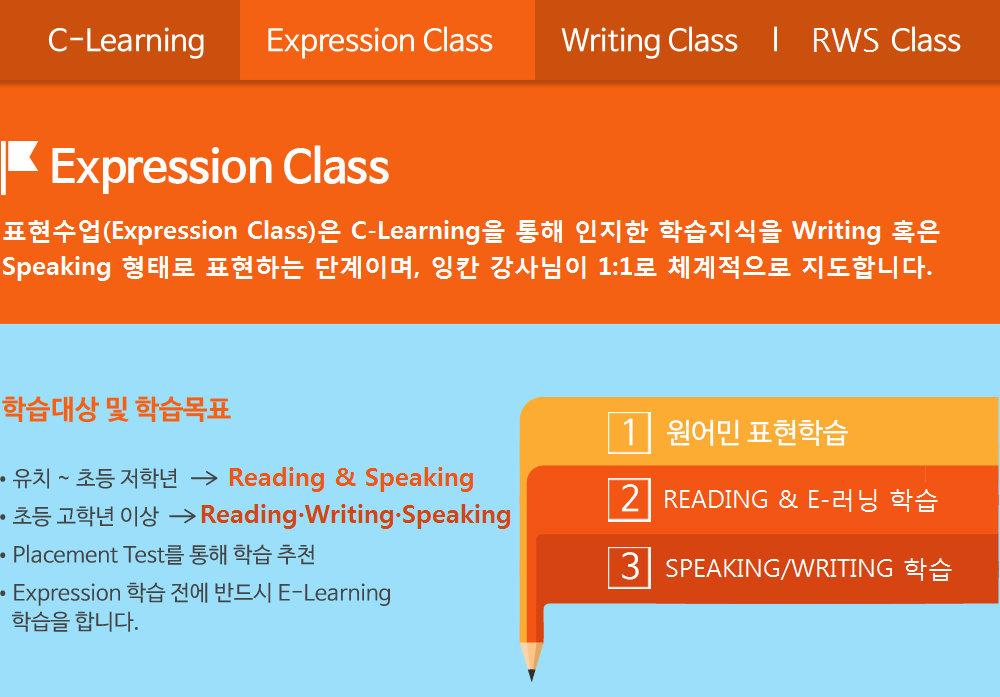 C-Learning Expression Class Writing Class | RWS Class

Expression Class

표현수업(Expression Class)은 C-Learning을 통해 인지한 학습지식을 Writing 혹은 Speaking 형태로 표현하는 단계이며, 잉칸 강사님이 1:1로 체계적으로 지도합니다.

학습대상 및 학습목표

• 유치 ~ 초등 저학년 → Reading & Speaking
• 초등 고학년 이상 → Reading·Writing·Speaking
• Placement Test를 통해 학습 추천
• Expression 학습 전에 반드시 E-Learning 학습을 합니다.

1 원어민 표현학습
2 READING & E-러닝 학습
3 SPEAKING/WRITING 학습